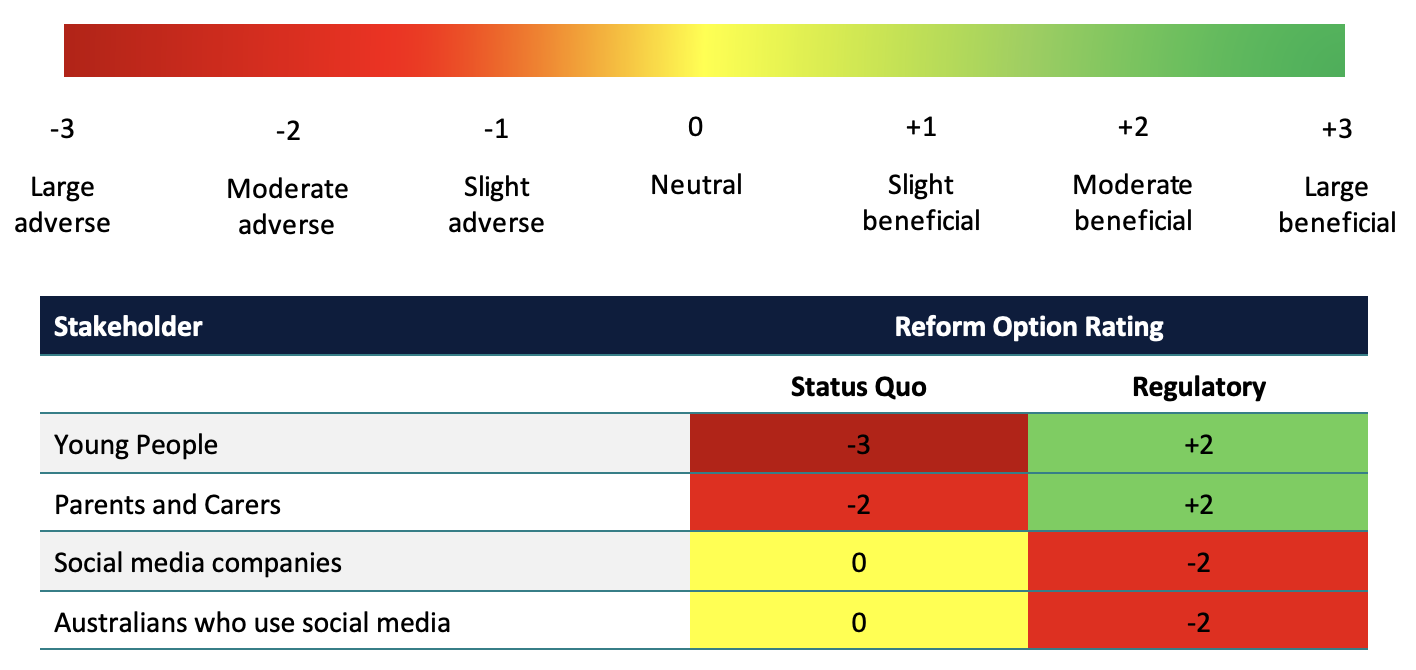 -3 Large adverse

-2 Moderate adverse

-1 Slight adverse

0 Neutral

+1 Slight beneficial

+2 Moderate beneficial

+3 Large beneficial

| Stakeholder | Reform Option Rating | |
|---|---|---|
| | Status Quo | Regulatory |
| Young People | -3 | +2 |
| Parents and Carers | -2 | +2 |
| Social media companies | 0 | -2 |
| Australians who use social media | 0 | -2 |